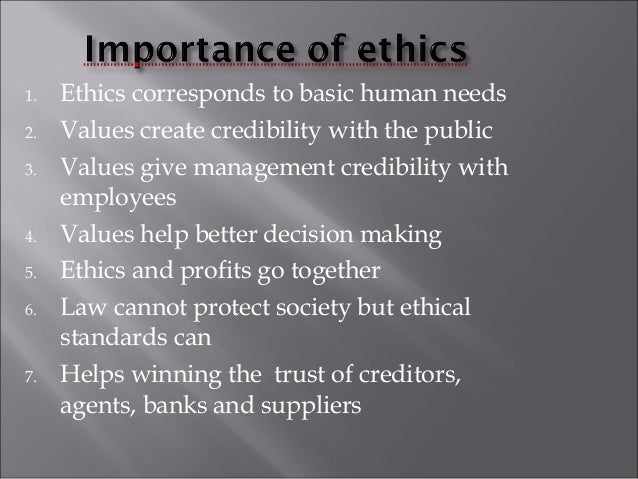 Importance of ethics

1. Ethics corresponds to basic human needs
2. Values create credibility with the public
3. Values give management credibility with employees
4. Values help better decision making
5. Ethics and profits go together
6. Law cannot protect society but ethical standards can
7. Helps winning the trust of creditors, agents, banks and suppliers